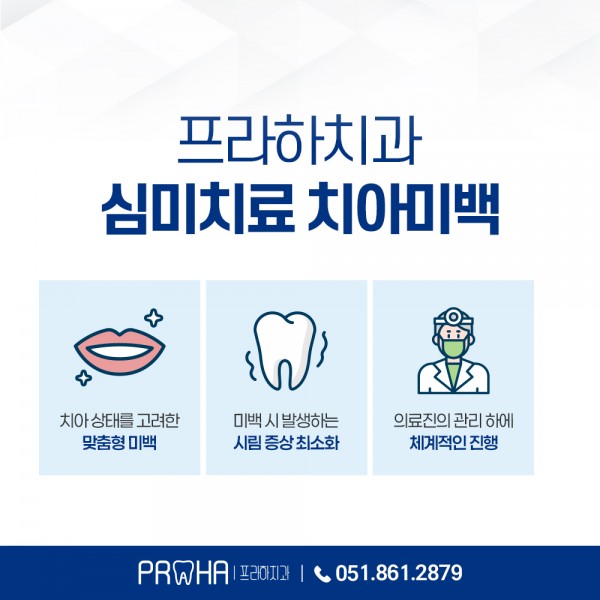 프라하치과
심미치료 치아미백

치아 상태를 고려한
맞춤형 미백

미백 시 발생하는
시림 증상 최소화

의료진의 관리 하에
체계적인 진행

PRAHA | 프라하치과 | 051.861.2879